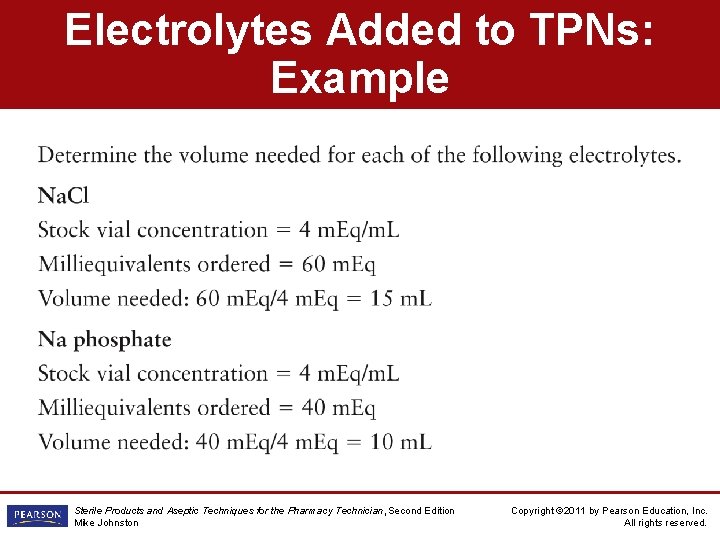 Electrolytes Added to TPNs: Example

Determine the volume needed for each of the following electrolytes.

NaCl
Stock vial concentration = 4 mEq/mL
Milliequivalents ordered = 60 mEq
Volume needed: 60 mEq/4 mEq = 15 mL

Na phosphate
Stock vial concentration = 4 mEq/mL
Milliequivalents ordered = 40 mEq
Volume needed: 40 mEq/4 mEq = 10 mL

PEARSON
Sterile Products and Aseptic Techniques for the Pharmacy Technician, Second Edition
Mike Johnston

Copyright ©2011 by Pearson Education, Inc.
All rights reserved.